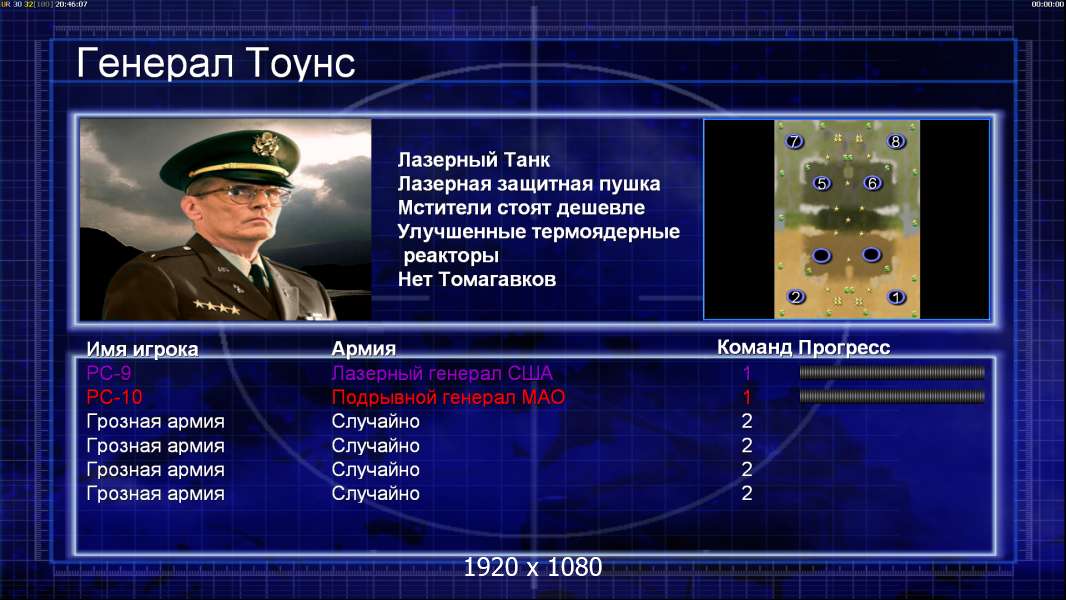 UR 30 32[100] 20:46:07

00:00:00

Генерал Тоунс

Лазерный Танк
Лазерная защитная пушка
Мстители стоят дешевле
Улучшенные термоядерные реакторы
Нет Томагавков

7 8
5 6
2 1

| Имя игрока | Армия | Команд | Прогресс |
|---|---|---|---|
| PC-9 | Лазерный генерал США | 1 | |
| PC-10 | Подрывной генерал МАО | 1 | |
| Грозная армия | Случайно | 2 | |
| Грозная армия | Случайно | 2 | |
| Грозная армия | Случайно | 2 | |
| Грозная армия | Случайно | 2 | |

1920 x 1080